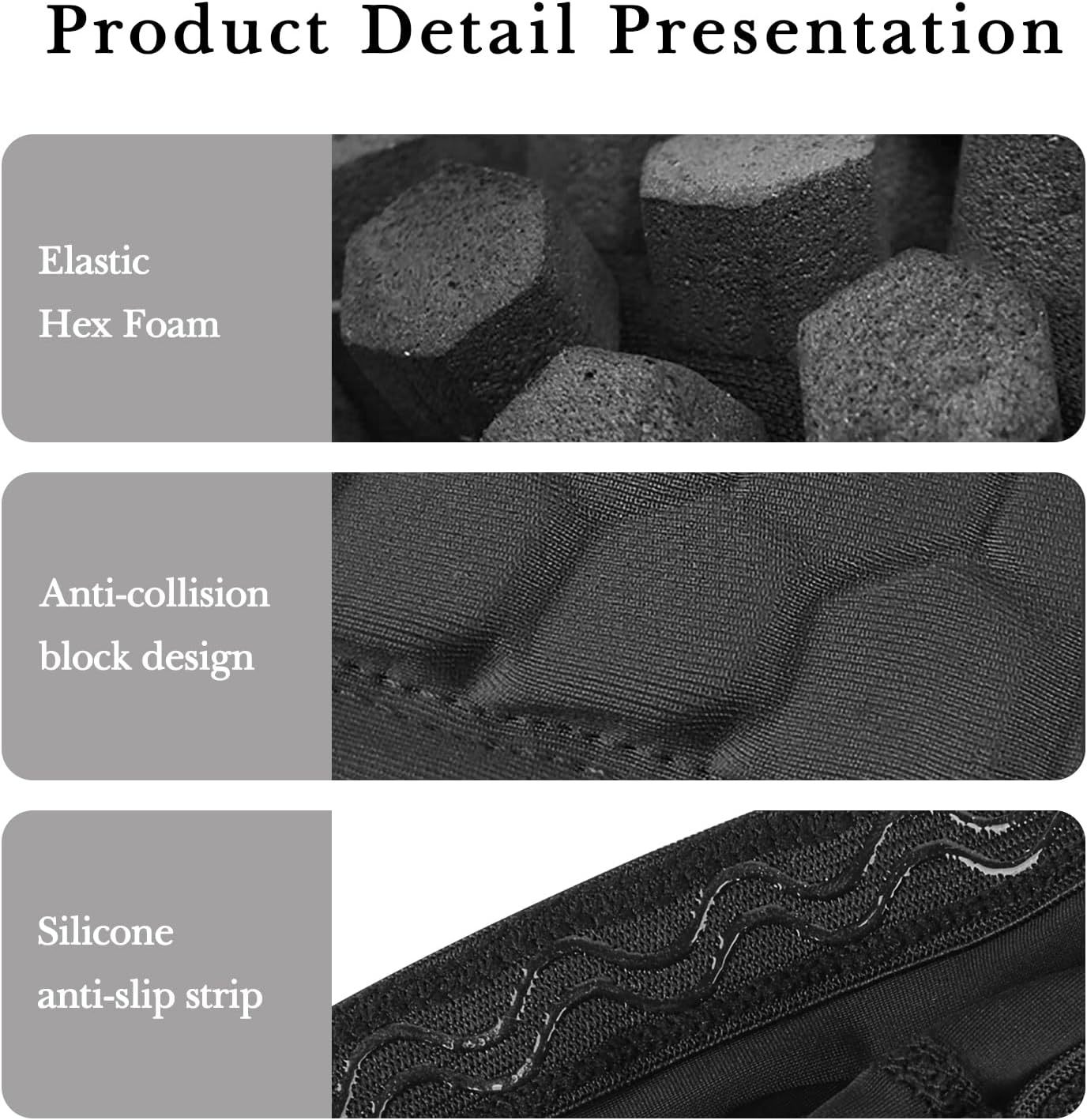 Product Detail Presentation

Elastic
Hex Foam

Anti-collision
block design

Silicone
anti-slip strip